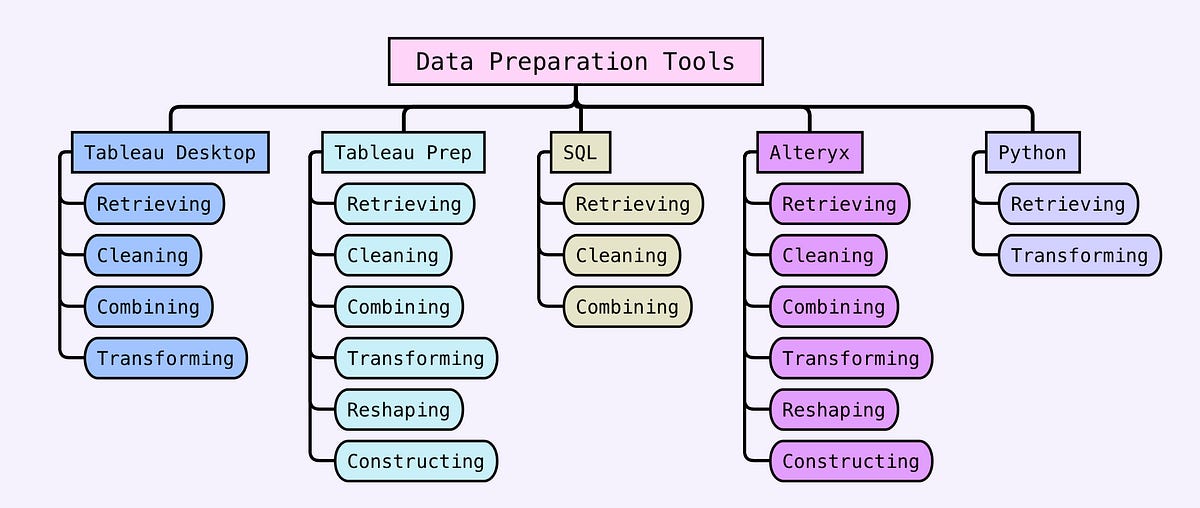 Data Preparation Tools

Tableau Desktop
Retrieving
Cleaning
Combining
Transforming

Tableau Prep
Retrieving
Cleaning
Combining
Transforming
Reshaping
Constructing

SQL
Retrieving
Cleaning
Combining

Alteryx
Retrieving
Cleaning
Combining
Transforming
Reshaping
Constructing

Python
Retrieving
Transforming